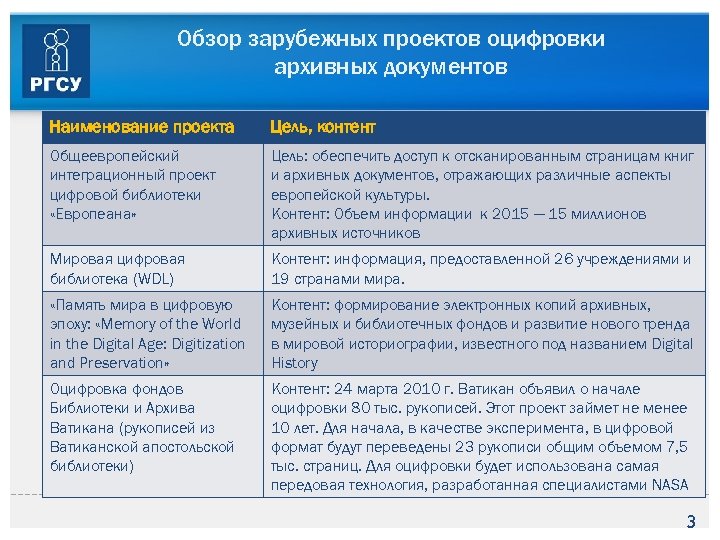 РГСУ

Обзор зарубежных проектов оцифровки архивных документов

| Наименование проекта | Цель, контент |
|---|---|
| Общеевропейский интеграционный проект цифровой библиотеки «Европеана» | Цель: обеспечить доступ к отсканированным страницам книг и архивных документов, отражающих различные аспекты европейской культуры. Контент: Объем информации к 2015 — 15 миллионов архивных источников |
| Мировая цифровая библиотека (WDL) | Контент: информация, предоставленной 26 учреждениями и 19 странами мира. |
| «Память мира в цифровую эпоху: «Memory of the World in the Digital Age: Digitization and Preservation» | Контент: формирование электронных копий архивных, музейных и библиотечных фондов и развитие нового тренда в мировой историографии, известного под названием Digital History |
| Оцифровка фондов Библиотеки и Архива Ватикана (рукописей из Ватиканской апостольской библиотеки) | Контент: 24 марта 2010 г. Ватикан объявил о начале оцифровки 80 тыс. рукописей. Этот проект займет не менее 10 лет. Для начала, в качестве эксперимента, в цифровой формат будут переведены 23 рукописи общим объемом 7,5 тыс. страниц. Для оцифровки будет использована самая передовая технология, разработанная специалистами NASA |

3